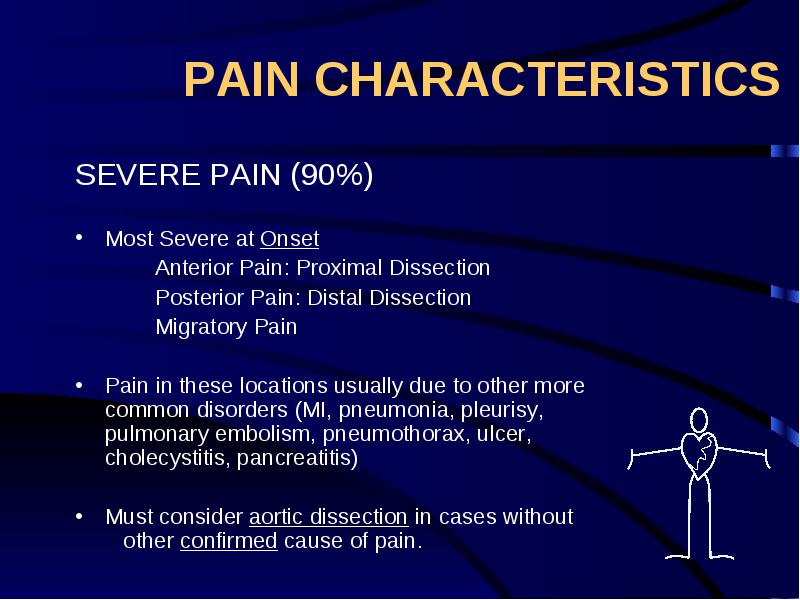 PAIN CHARACTERISTICS

SEVERE PAIN (90%)

• Most Severe at Onset
Anterior Pain: Proximal Dissection
Posterior Pain: Distal Dissection
Migratory Pain

• Pain in these locations usually due to other more common disorders (MI, pneumonia, pleurisy, pulmonary embolism, pneumothorax, ulcer, cholecystitis, pancreatitis)

• Must consider aortic dissection in cases without other confirmed cause of pain.